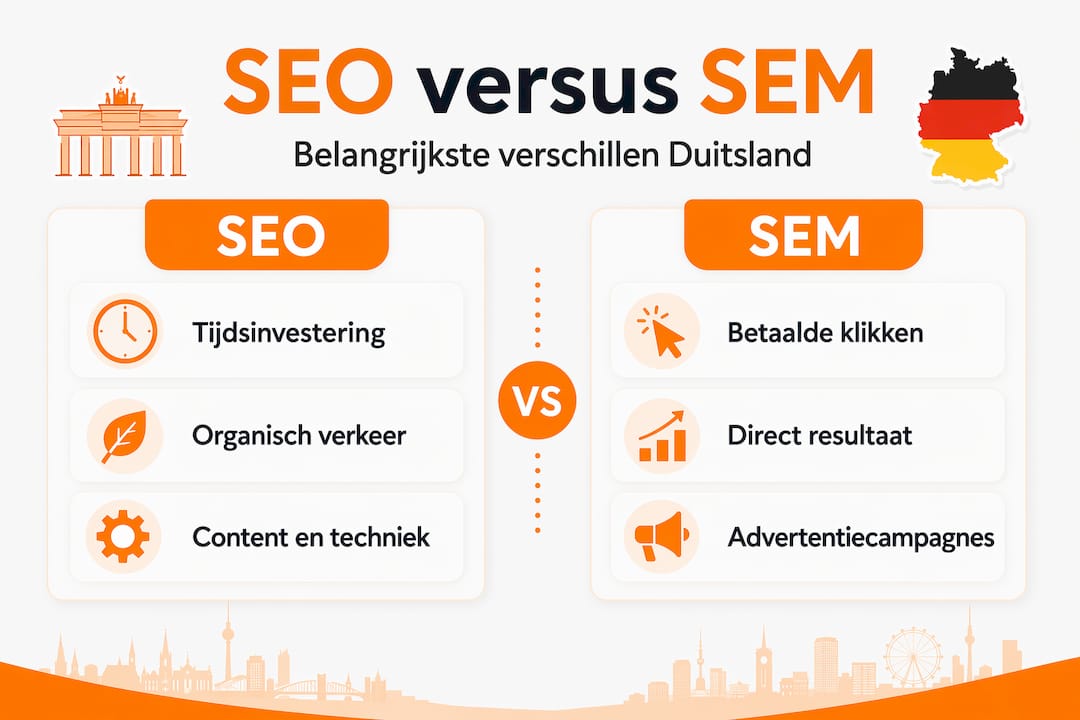 SEO versus SEM

Belangrijkste verschillen Duitsland

SEO

Tijdsinvestering

Organisch verkeer

Content en techniek

VS

SEM

Betaalde klikken

Direct resultaat

Advertentiecampagnes